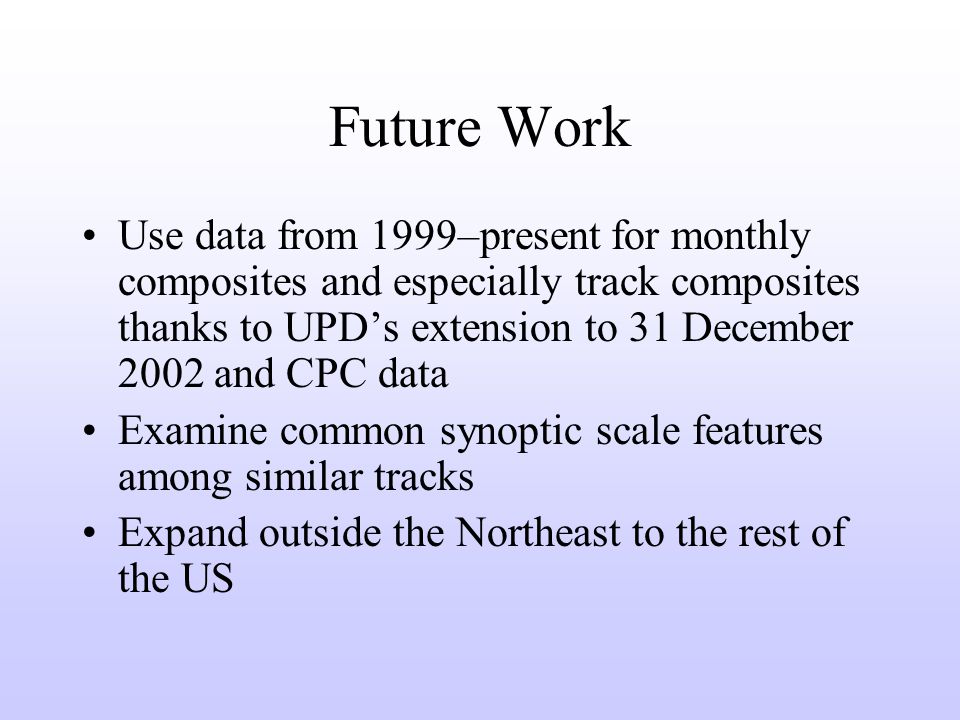 Future Work

• Use data from 1999–present for monthly composites and especially track composites thanks to UPD’s extension to 31 December 2002 and CPC data
• Examine common synoptic scale features among similar tracks
• Expand outside the Northeast to the rest of the US